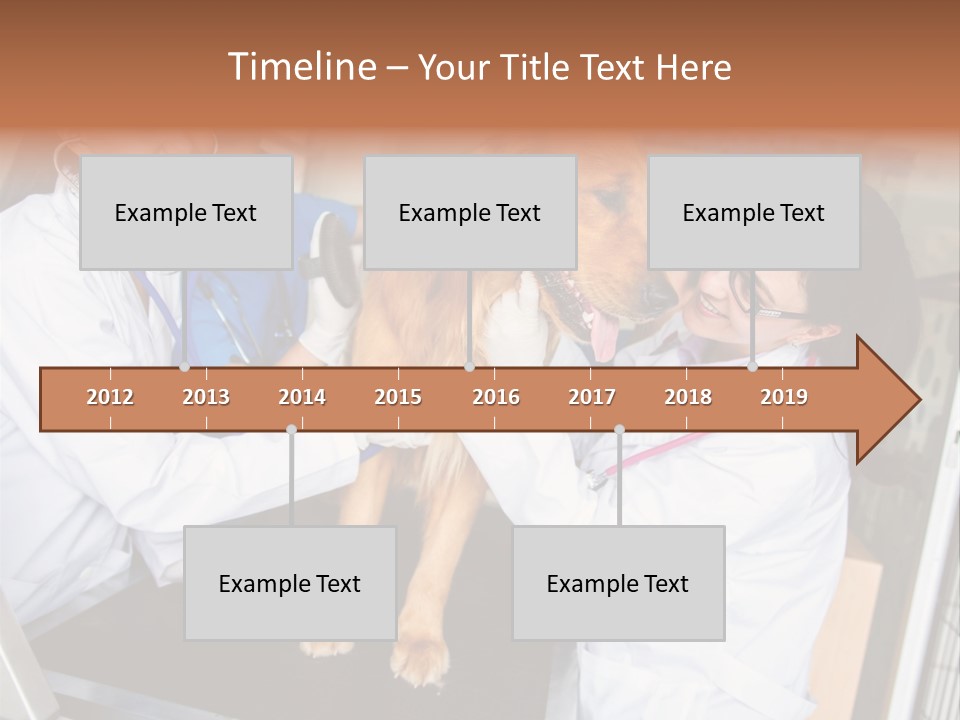 Timeline – Your Title Text Here

Example Text

Example Text

Example Text

2012 2013 2014 2015 2016 2017 2018 2019

Example Text

Example Text